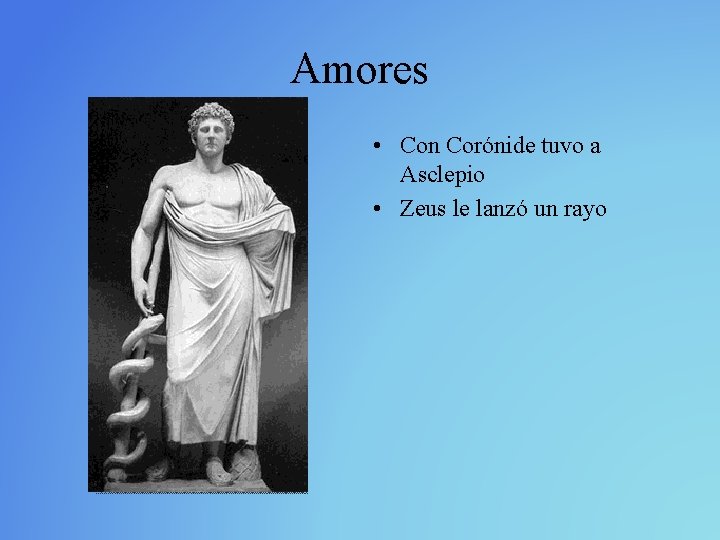 Amores

• Con Corónide tuvo a Asclepio
• Zeus le lanzó un rayo